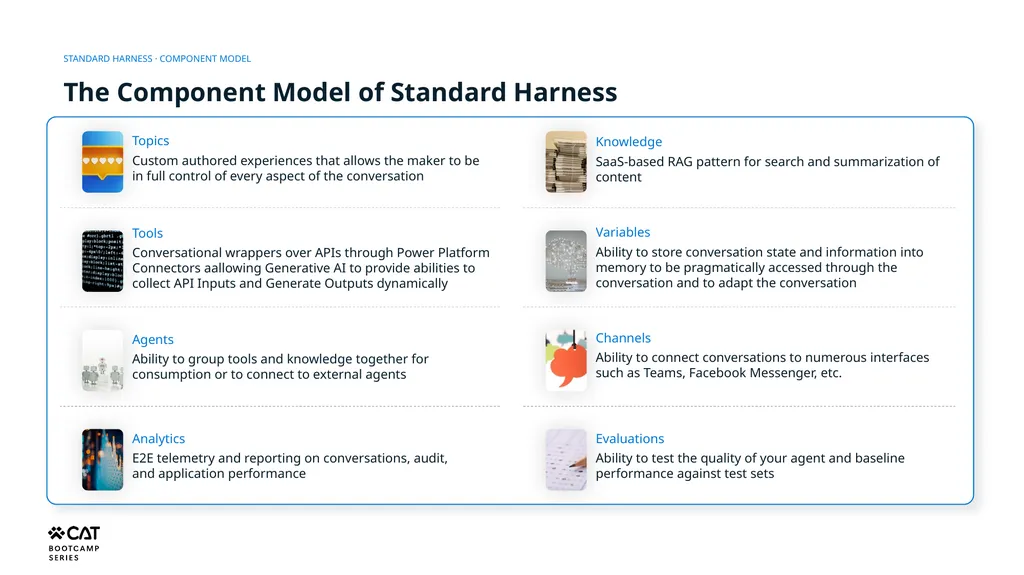 STANDARD HARNESS · COMPONENT MODEL

The Component Model of Standard Harness

Topics
Custom authored experiences that allows the maker to be in full control of every aspect of the conversation

Tools
Conversational wrappers over APIs through Power Platform Connectors aallowing Generative AI to provide abilities to collect API Inputs and Generate Outputs dynamically

Agents
Ability to group tools and knowledge together for consumption or to connect to external agents

Analytics
E2E telemetry and reporting on conversations, audit, and application performance

Knowledge
SaaS-based RAG pattern for search and summarization of content

Variables
Ability to store conversation state and information into memory to be pragmatically accessed through the conversation and to adapt the conversation

Channels
Ability to connect conversations to numerous interfaces such as Teams, Facebook Messenger, etc.

Evaluations
Ability to test the quality of your agent and baseline performance against test sets

CAT
BOOTCAMP
SERIES